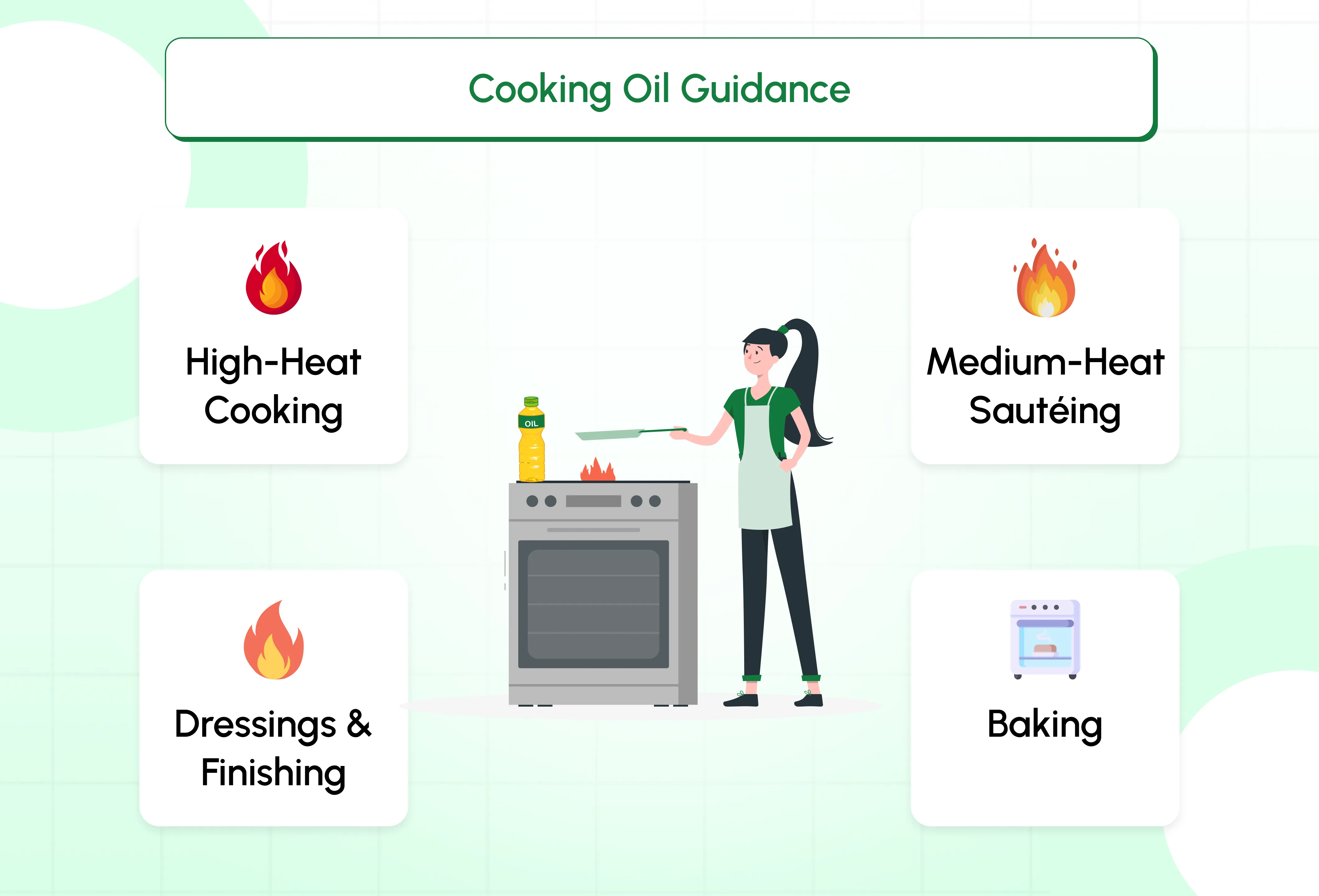 Cooking Oil Guidance

High-Heat Cooking

Medium-Heat Sautéing

OIL

Dressings & Finishing

Baking